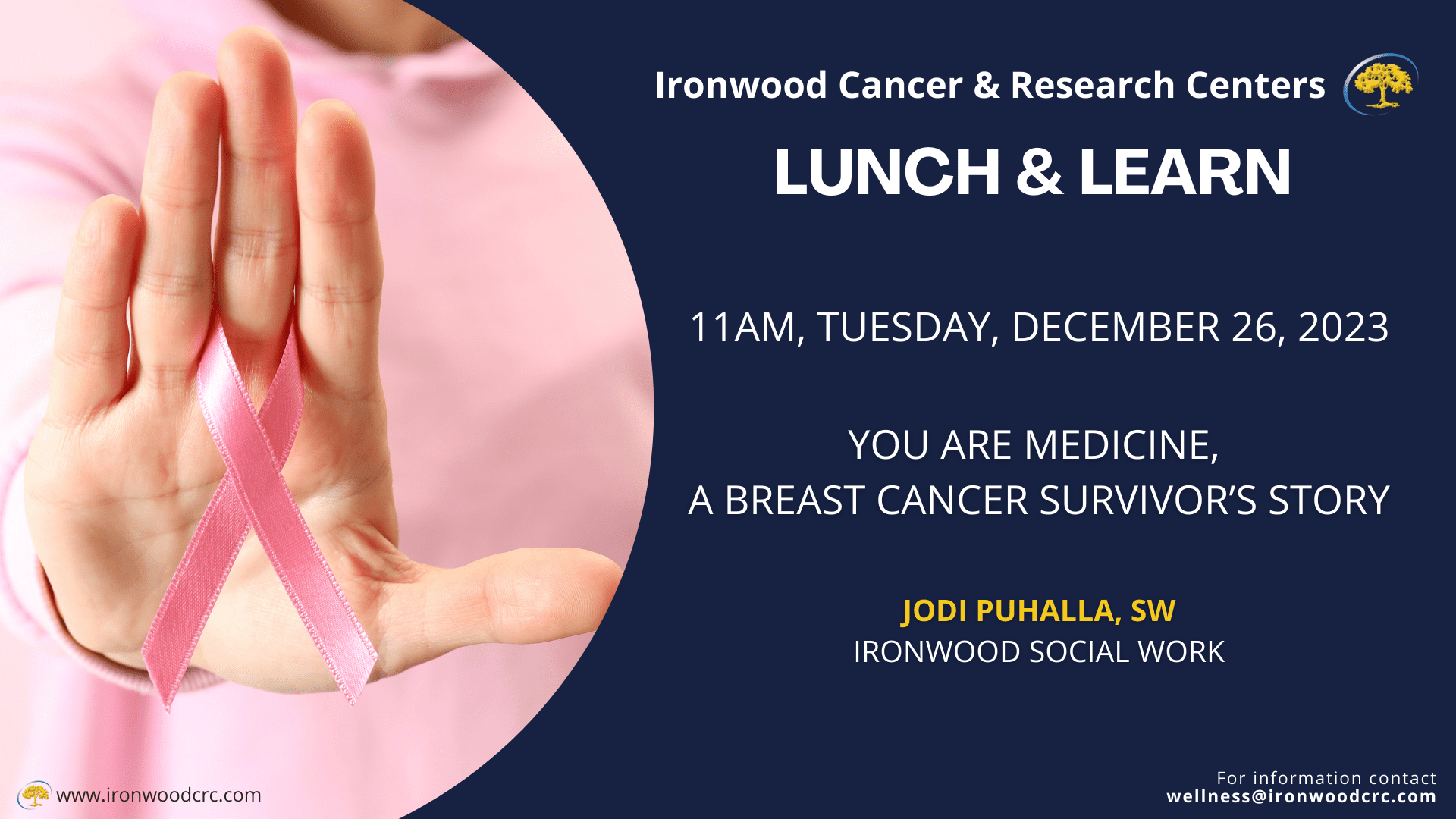 Ironwood Cancer & Research Centers

LUNCH & LEARN

11AM, TUESDAY, DECEMBER 26, 2023

YOU ARE MEDICINE,
A BREAST CANCER SURVIVOR'S STORY

JODI PUHALLA, SW
IRONWOOD SOCIAL WORK

www.ironwoodcrc.com

For information contact
wellness@ironwoodcrc.com